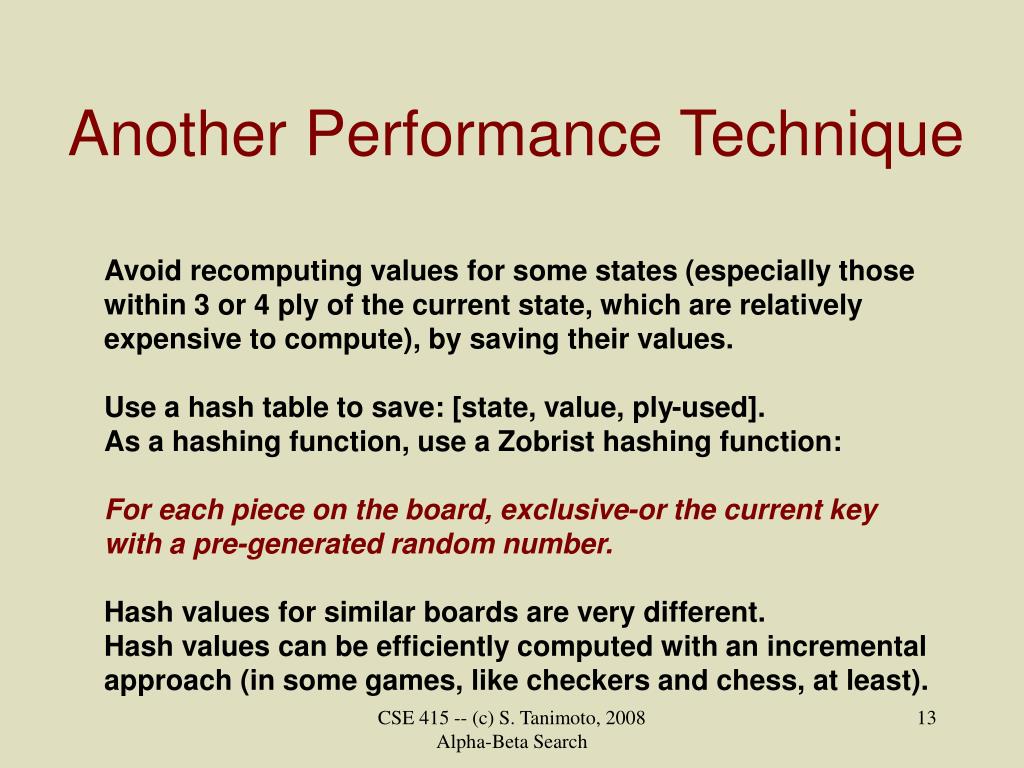 Another Performance Technique

Avoid recomputing values for some states (especially those within 3 or 4 ply of the current state, which are relatively expensive to compute), by saving their values.

Use a hash table to save: [state, value, ply-used].
As a hashing function, use a Zobrist hashing function:

For each piece on the board, exclusive-or the current key with a pre-generated random number.

Hash values for similar boards are very different.
Hash values can be efficiently computed with an incremental approach (in some games, like checkers and chess, at least).

CSE 415 -- (c) S. Tanimoto, 2008
Alpha-Beta Search

13